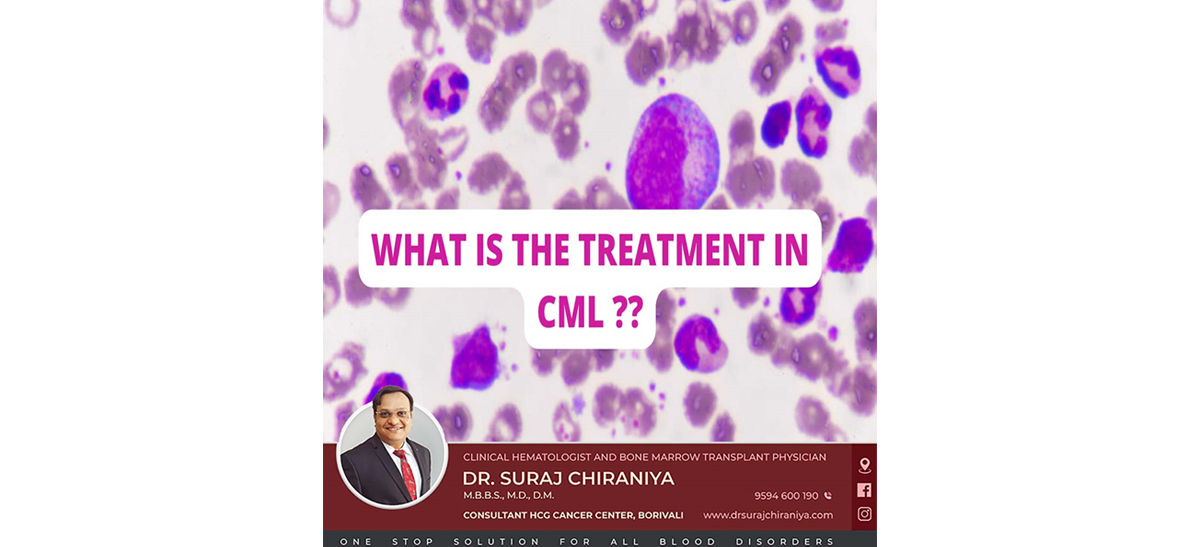 WHAT IS THE TREATMENT IN CML ??

CLINICAL HEMATOLOGIST AND BONE MARROW TRANSPLANT PHYSICIAN

DR. SURAJ CHIRANIYA

M.B.B.S., M.D., D.M.

9594 600 190

CONSULTANT HCG CANCER CENTER, BORIVALI

www.drsurajchiraniya.com

ONE STOP SOLUTION FOR ALL BLOOD DISORDERS